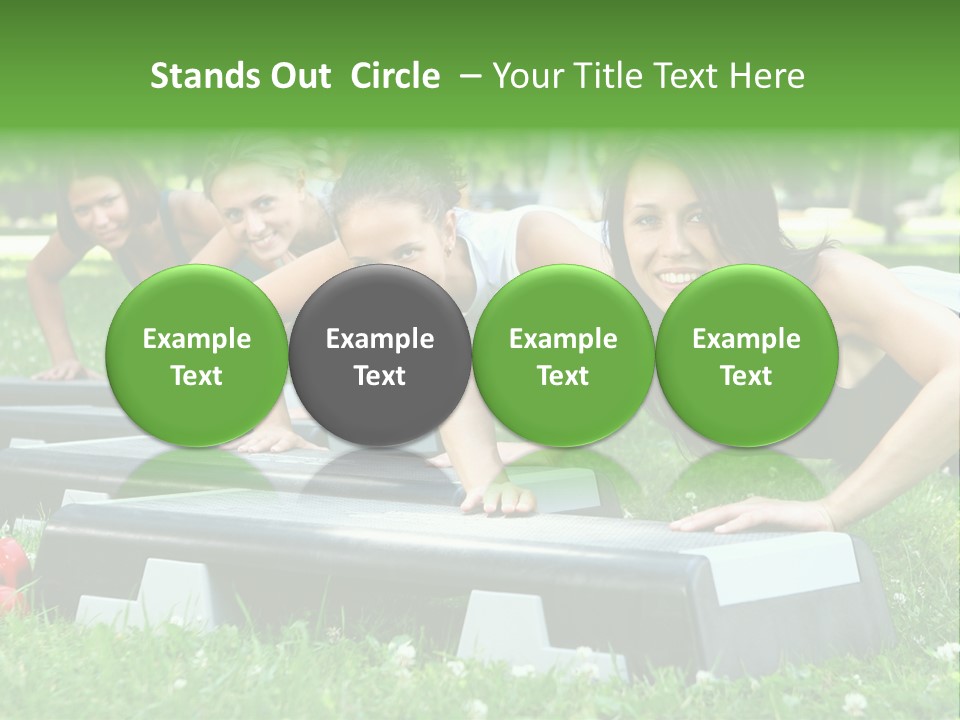 Stands Out Circle – Your Title Text Here

Example Text

Example Text

Example Text

Example Text